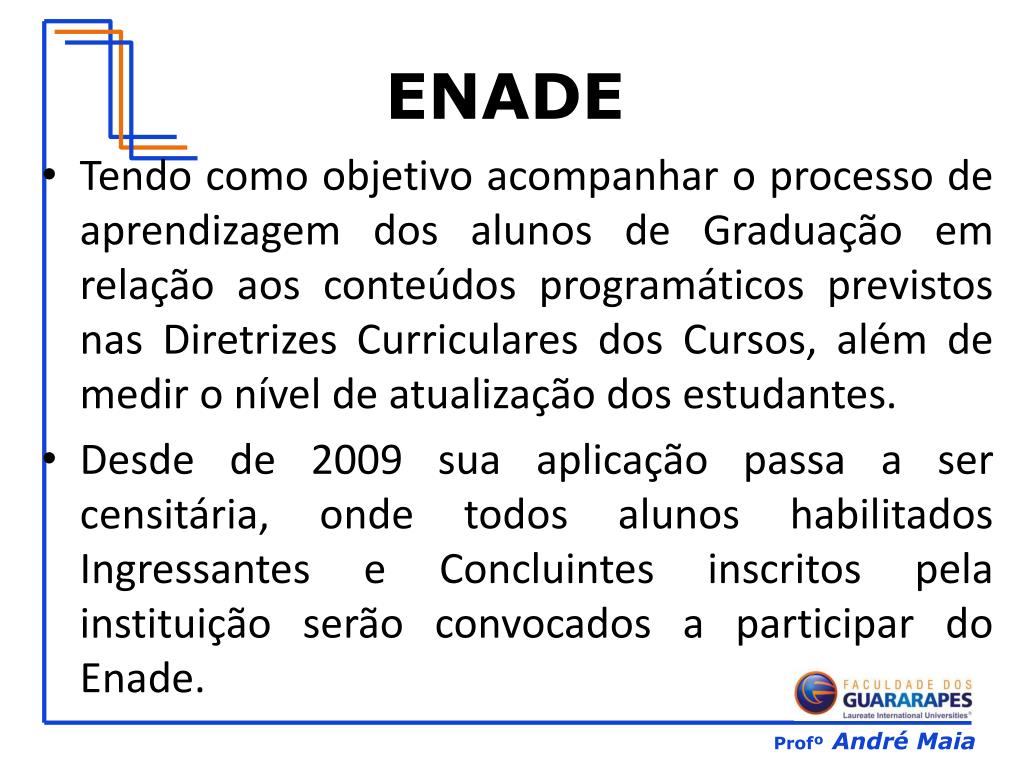 ENADE

• Tendo como objetivo acompanhar o processo de aprendizagem dos alunos de Graduação em relação aos conteúdos programáticos previstos nas Diretrizes Curriculares dos Cursos, além de medir o nível de atualização dos estudantes.

• Desde de 2009 sua aplicação passa a ser censitária, onde todos alunos habilitados Ingressantes e Concluintes inscritos pela instituição serão convocados a participar do Enade.

FACULDADE DOS GUARARAPES Laureate International Universities®

Profº André Maia